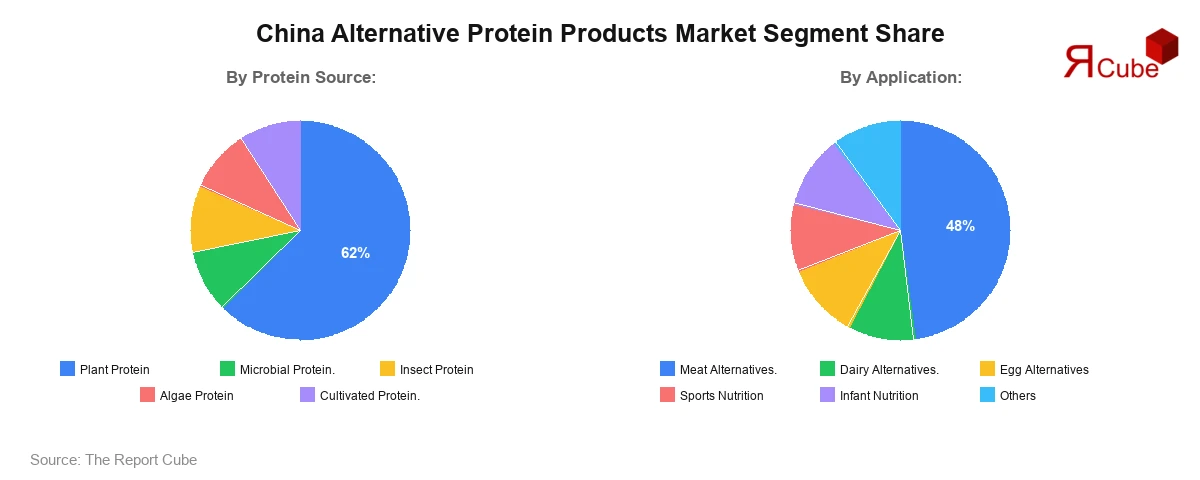 China Alternative Protein Products Market Segment Share

ЯCube

By Protein Source:

62%

Plant Protein
Microbial Protein.
Insect Protein
Algae Protein
Cultivated Protein.

By Application:

48%

Meat Alternatives.
Dairy Alternatives.
Egg Alternatives
Sports Nutrition
Infant Nutrition
Others

Source: The Report Cube